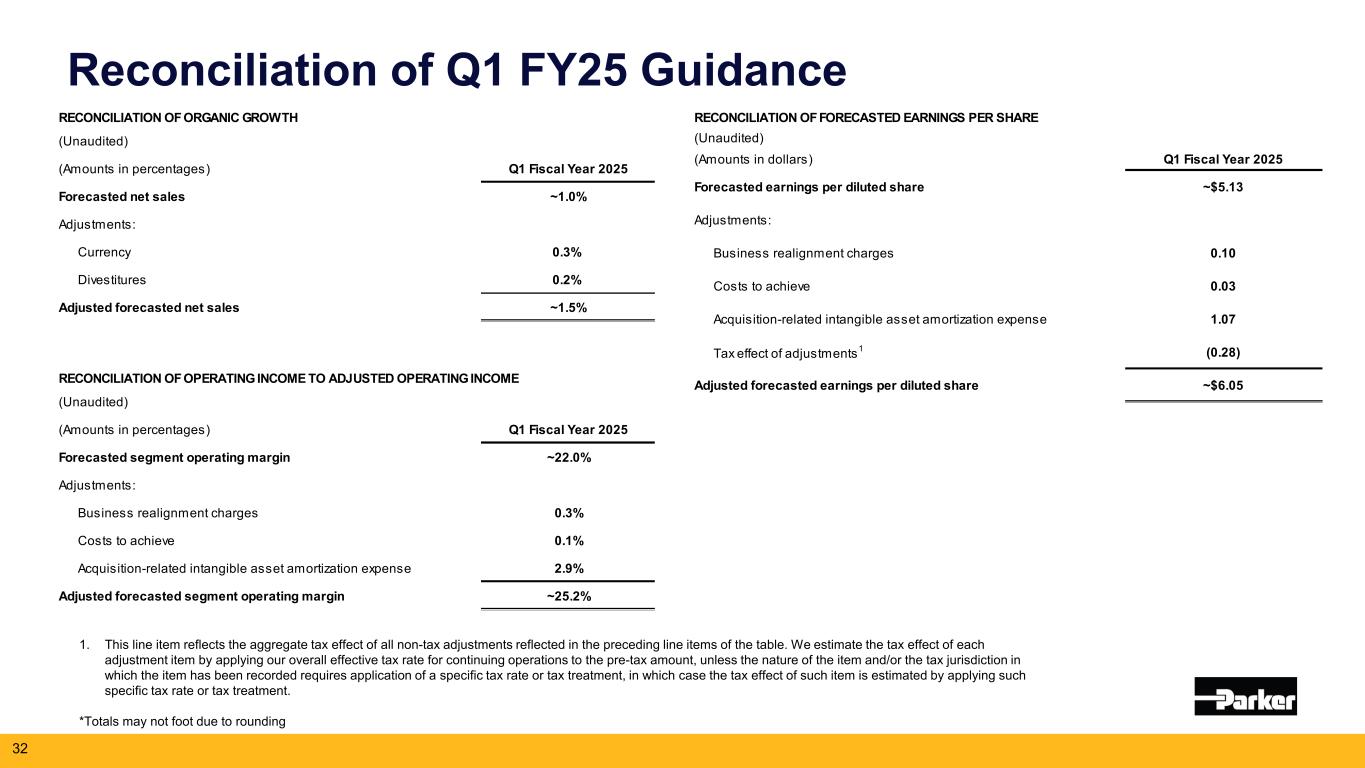 Reconciliation of Q1 FY25 Guidance

RECONCILIATION OF ORGANIC GROWTH
(Unaudited)

| (Amounts in percentages) | Q1 Fiscal Year 2025 |
|---|---|
| Forecasted net sales | ~1.0% |
| Adjustments: | |
| Currency | 0.3% |
| Divestitures | 0.2% |
| Adjusted forecasted net sales | ~1.5% |

RECONCILIATION OF OPERATING INCOME TO ADJUSTED OPERATING INCOME
(Unaudited)

| (Amounts in percentages) | Q1 Fiscal Year 2025 |
|---|---|
| Forecasted segment operating margin | ~22.0% |
| Adjustments: | |
| Business realignment charges | 0.3% |
| Costs to achieve | 0.1% |
| Acquisition-related intangible asset amortization expense | 2.9% |
| Adjusted forecasted segment operating margin | ~25.2% |

RECONCILIATION OF FORECASTED EARNINGS PER SHARE
(Unaudited)

| (Amounts in dollars) | Q1 Fiscal Year 2025 |
|---|---|
| Forecasted earnings per diluted share | ~$5.13 |
| Adjustments: | |
| Business realignment charges | 0.10 |
| Costs to achieve | 0.03 |
| Acquisition-related intangible asset amortization expense | 1.07 |
| Tax effect of adjustments$^1$ | (0.28) |
| Adjusted forecasted earnings per diluted share | ~$6.05 |

1. This line item reflects the aggregate tax effect of all non-tax adjustments reflected in the preceding line items of the table. We estimate the tax effect of each adjustment item by applying our overall effective tax rate for continuing operations to the pre-tax amount, unless the nature of the item and/or the tax jurisdiction in which the item has been recorded requires application of a specific tax rate or tax treatment, in which case the tax effect of such item is estimated by applying such specific tax rate or tax treatment.

*Totals may not foot due to rounding

Parker

32